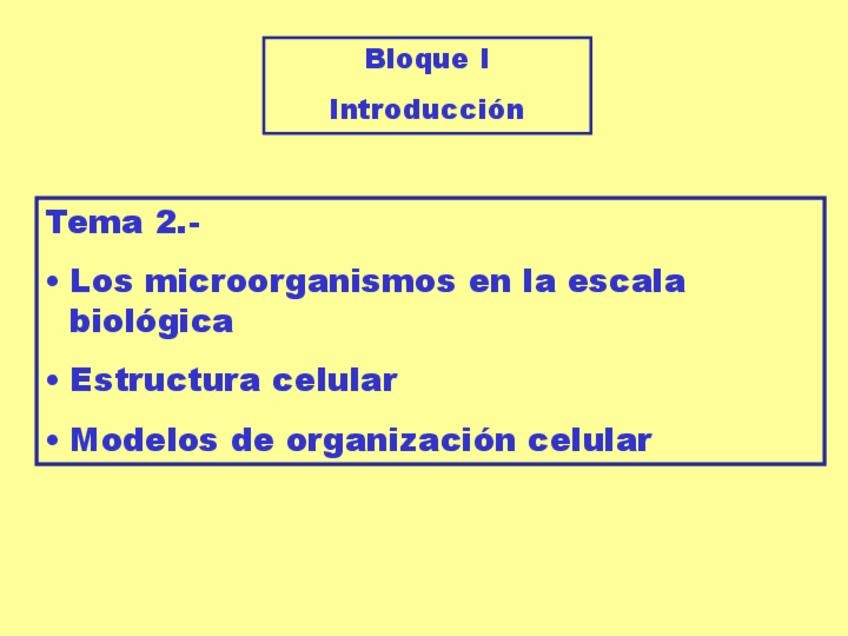 Bloque I

Introducción

Tema 2.-

• Los microorganismos en la escala biológica

• Estructura celular

• Modelos de organización celular